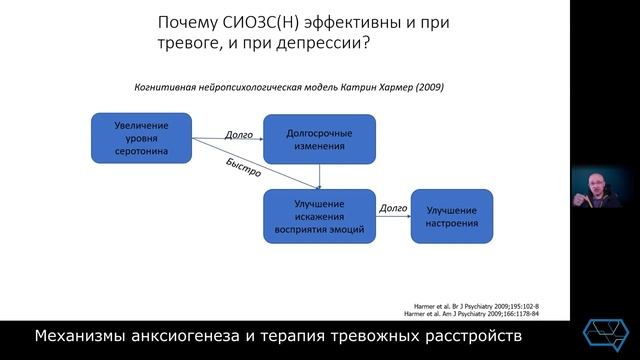 Почему СИОЗС(Н) эффективны и при тревоге, и при депрессии?

Когнитивная нейропсихологическая модель Катрин Хармер (2009)

Увеличение уровня серотонина

Долго

Долгосрочные изменения

Быстро

Улучшение искажения восприятия эмоций

Долго

Улучшение настроения

Harmer et al. Br J Psychiatry 2009;195:102-8
Harmer et al. Am J Psychiatry 2009;166:1178-84

Механизмы анксиогенеза и терапия тревожных расстройств